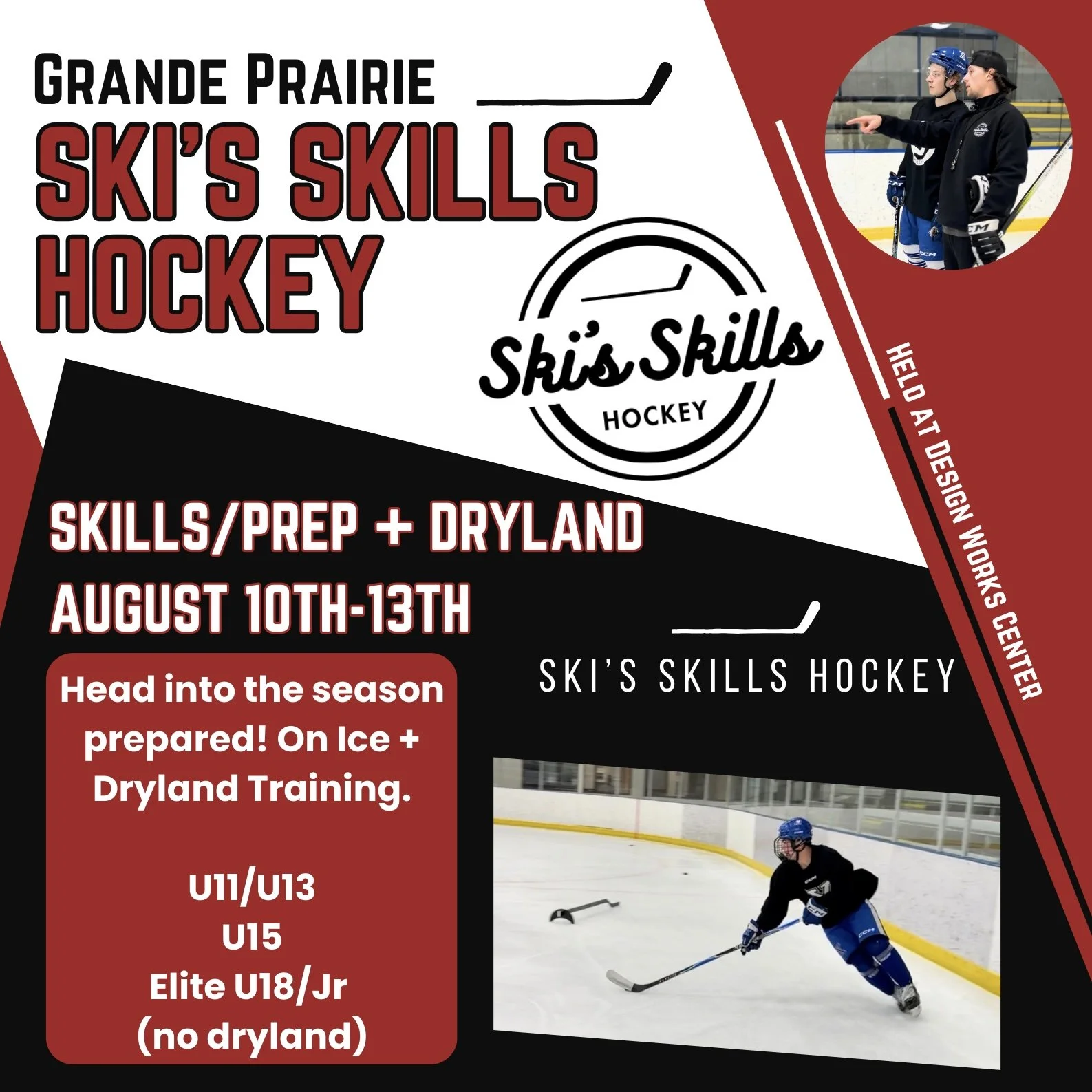 GRANDE PRAIRIE
SKI'S SKILLS HOCKEY

Ski's Skills
HOCKEY

HELD AT DESIGN WORKS CENTER

SKILLS/PREP + DRYLAND
AUGUST 10TH-13TH

SKI'S SKILLS HOCKEY

Head into the season prepared! On Ice + Dryland Training.

U11/U13
U15
Elite U18/Jr
(no dryland)